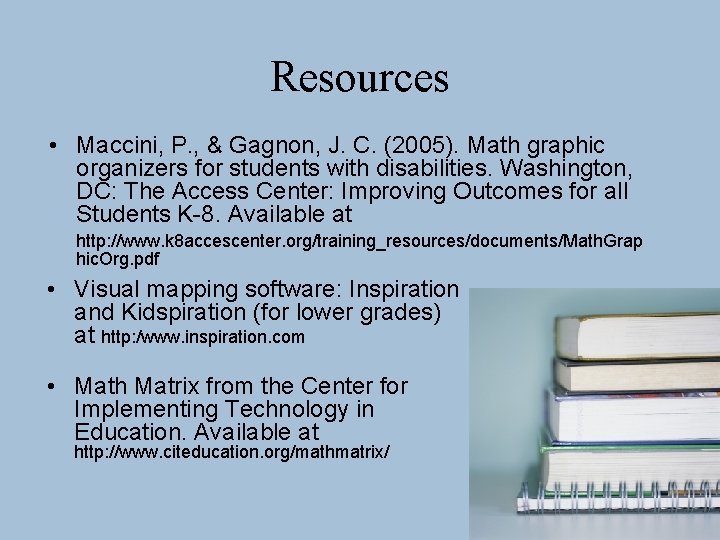 Resources

• Maccini, P., & Gagnon, J. C. (2005). Math graphic organizers for students with disabilities. Washington, DC: The Access Center: Improving Outcomes for all Students K-8. Available at http://www.k8accescenter.org/training_resources/documents/MathGraphicOrg.pdf

• Visual mapping software: Inspiration and Kidspiration (for lower grades) at http:/www.inspiration.com

• Math Matrix from the Center for Implementing Technology in Education. Available at http://www.citeducation.org/mathmatrix/